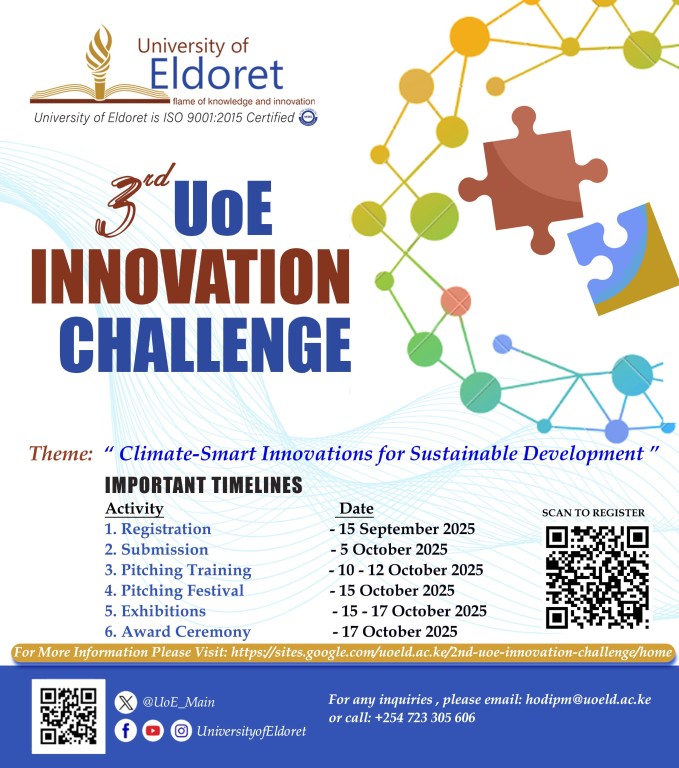 University of Eldoret
flame of knowledge and innovation
University of Eldoret is ISO 9001:2015 Certified

3rd UoE INNOVATION CHALLENGE

Theme: " Climate-Smart Innovations for Sustainable Development "

IMPORTANT TIMELINES

| Activity | Date |
|---|---|
| 1. Registration | - 15 September 2025 |
| 2. Submission | - 5 October 2025 |
| 3. Pitching Training | - 10 - 12 October 2025 |
| 4. Pitching Festival | - 15 October 2025 |
| 5. Exhibitions | - 15 - 17 October 2025 |
| 6. Award Ceremony | - 17 October 2025 |

SCAN TO REGISTER

For More Information Please Visit: https://sites.google.com/uoeld.ac.ke/2nd-uoe-innovation-challenge/home

@UoE_Main
UniversityofEldoret

For any inquiries , please email: hodipm@uoeld.ac.ke or call: +254 723 305 606